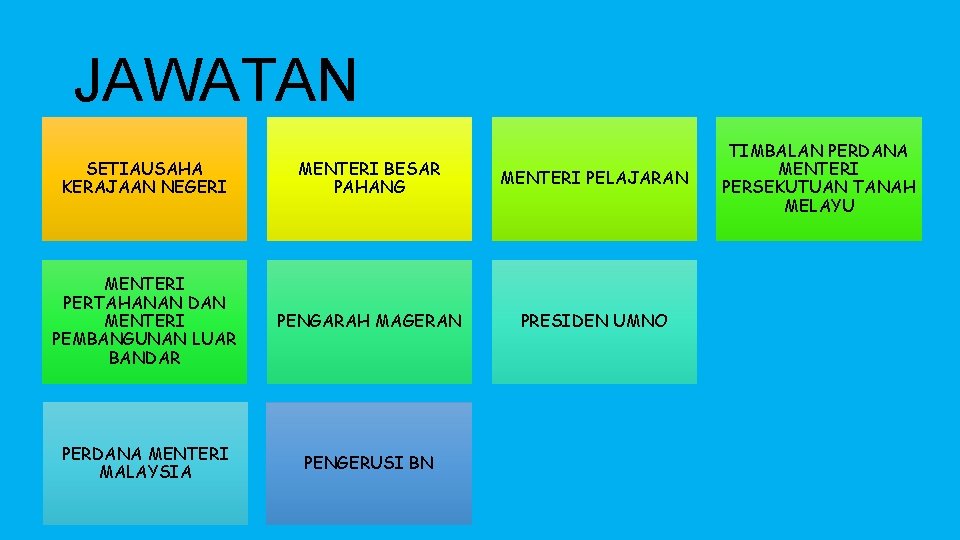 JAWATAN

SETIAUSAHA KERAJAAN NEGERI

MENTERI BESAR PAHANG

MENTERI PELAJARAN

TIMBALAN PERDANA MENTERI PERSEKUTUAN TANAH MELAYU

MENTERI PERTAHANAN DAN MENTERI PEMBANGUNAN LUAR BANDAR

PENGARAH MAGERAN

PRESIDEN UMNO

PERDANA MENTERI MALAYSIA

PENGERUSI BN